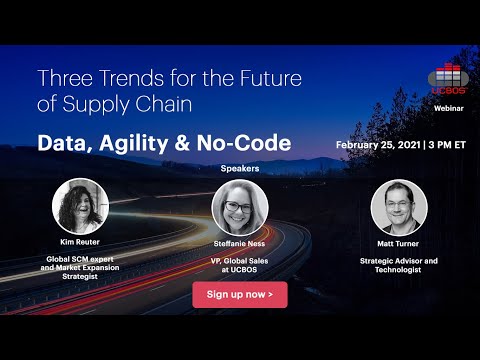 Three Trends for the Future of Supply Chain

UCBOS

Webinar

Data, Agility & No-Code

February 25, 2021 | 3 PM ET

Speakers

Kim Reuter

Global SCM expert and Market Expansion Strategist

Steffanie Ness

VP, Global Sales at UCBOS

Matt Turner

Strategic Advisor and Technologist

Sign up now >